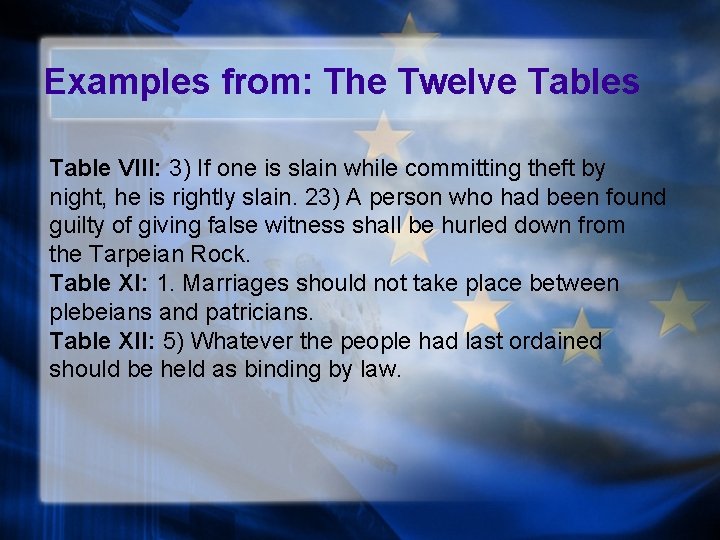 Examples from: The Twelve Tables

Table VIII: 3) If one is slain while committing theft by night, he is rightly slain. 23) A person who had been found guilty of giving false witness shall be hurled down from the Tarpeian Rock.
Table XI: 1. Marriages should not take place between plebeians and patricians.
Table XII: 5) Whatever the people had last ordained should be held as binding by law.